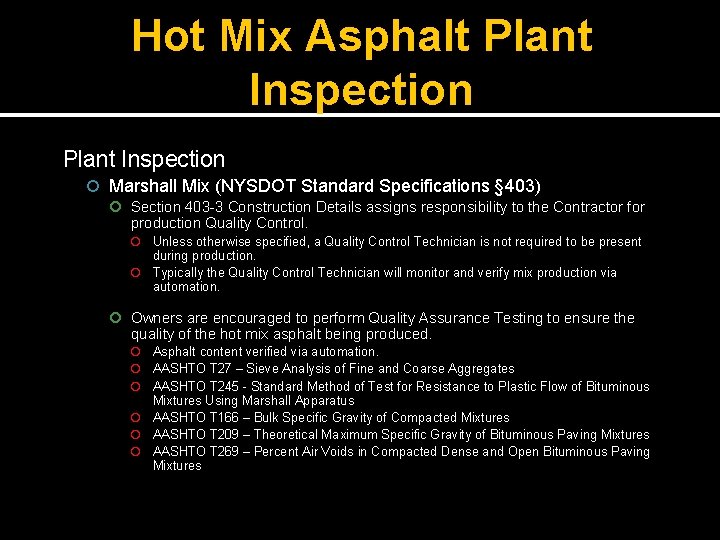 Hot Mix Asphalt Plant Inspection

Plant Inspection

Marshall Mix (NYSDOT Standard Specifications §403)

Section 403-3 Construction Details assigns responsibility to the Contractor for production Quality Control.

Unless otherwise specified, a Quality Control Technician is not required to be present during production.

Typically the Quality Control Technician will monitor and verify mix production via automation.

Owners are encouraged to perform Quality Assurance Testing to ensure the quality of the hot mix asphalt being produced.

Asphalt content verified via automation.

AASHTO T27 – Sieve Analysis of Fine and Coarse Aggregates

AASHTO T245 - Standard Method of Test for Resistance to Plastic Flow of Bituminous Mixtures Using Marshall Apparatus

AASHTO T166 – Bulk Specific Gravity of Compacted Mixtures

AASHTO T209 – Theoretical Maximum Specific Gravity of Bituminous Paving Mixtures

AASHTO T269 – Percent Air Voids in Compacted Dense and Open Bituminous Paving Mixtures